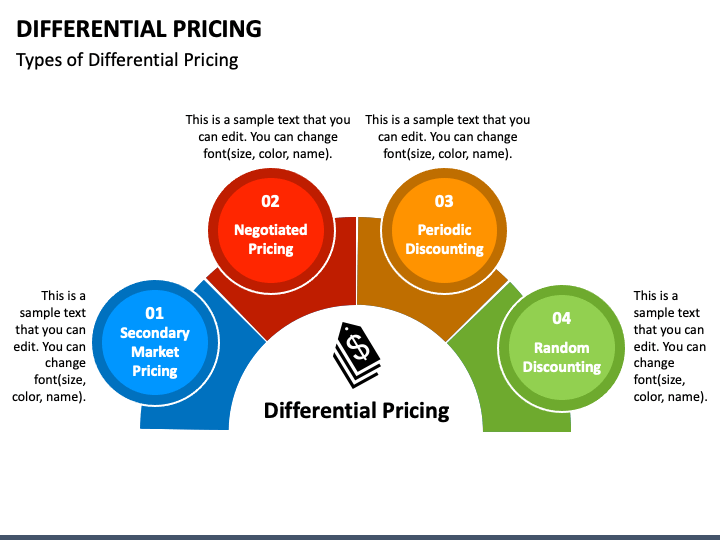 DIFFERENTIAL PRICING

Types of Differential Pricing

This is a sample text that you can edit. You can change font(size, color, name).

This is a sample text that you can edit. You can change font(size, color, name).

This is a sample text that you can edit. You can change font(size, color, name).

01
Secondary Market Pricing

02
Negotiated Pricing

03
Periodic Discounting

04
Random Discounting

This is a sample text that you can edit. You can change font(size, color, name).

$

Differential Pricing